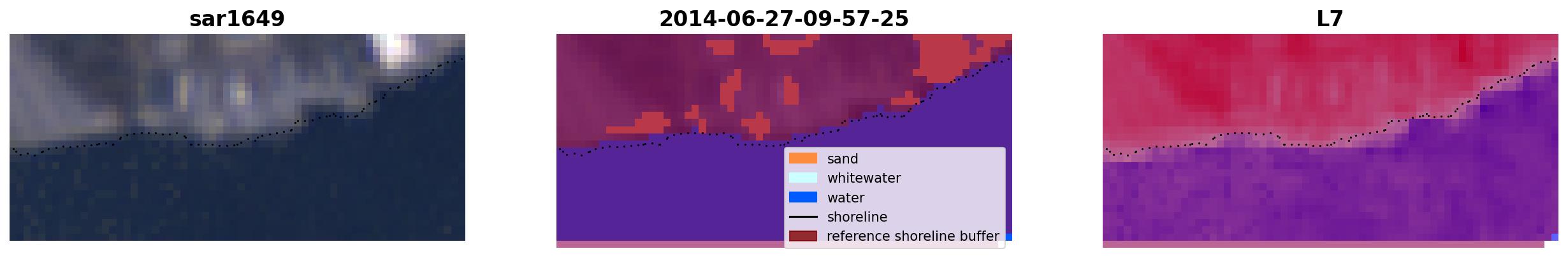 sar1649

2014-06-27-09-57-25

sand
whitewater
water
shoreline
reference shoreline buffer

L7